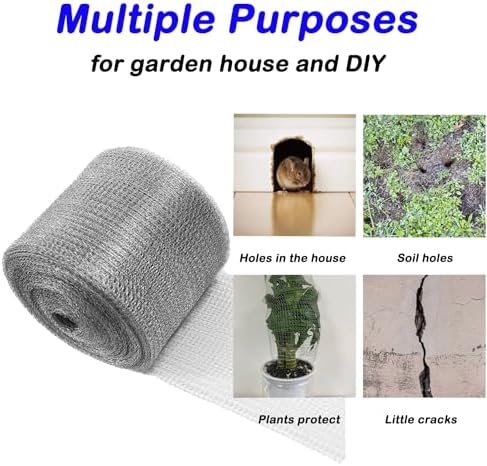 Multiple Purposes

for garden house and DIY

Holes in the house

Soil holes

Plants protect

Little cracks